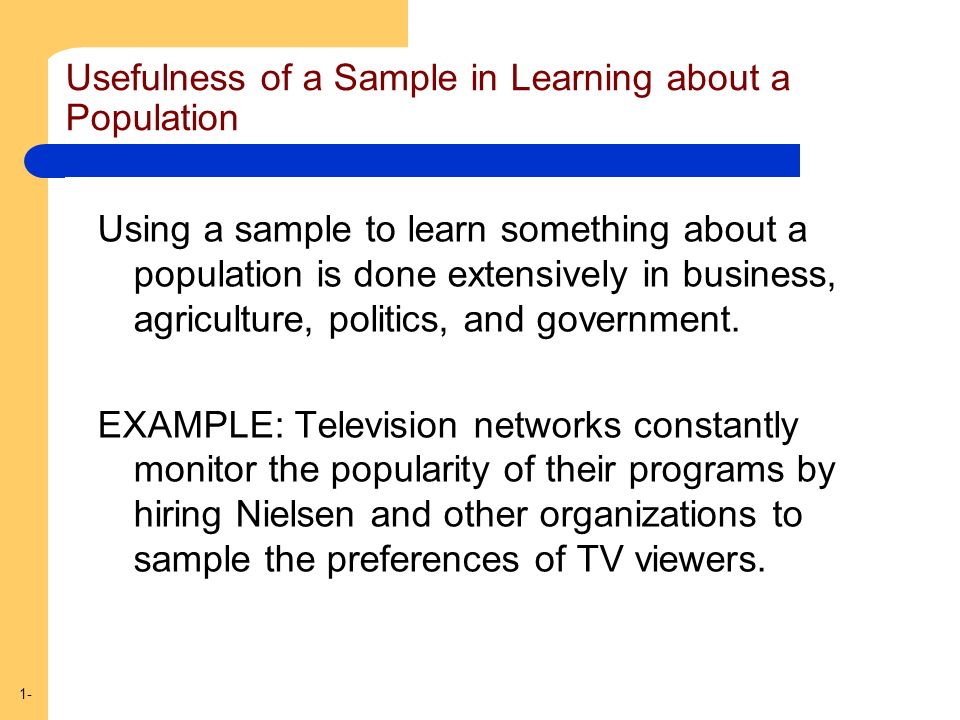 Usefulness of a Sample in Learning about a Population

Using a sample to learn something about a population is done extensively in business, agriculture, politics, and government.

EXAMPLE: Television networks constantly monitor the popularity of their programs by hiring Nielsen and other organizations to sample the preferences of TV viewers.

1-